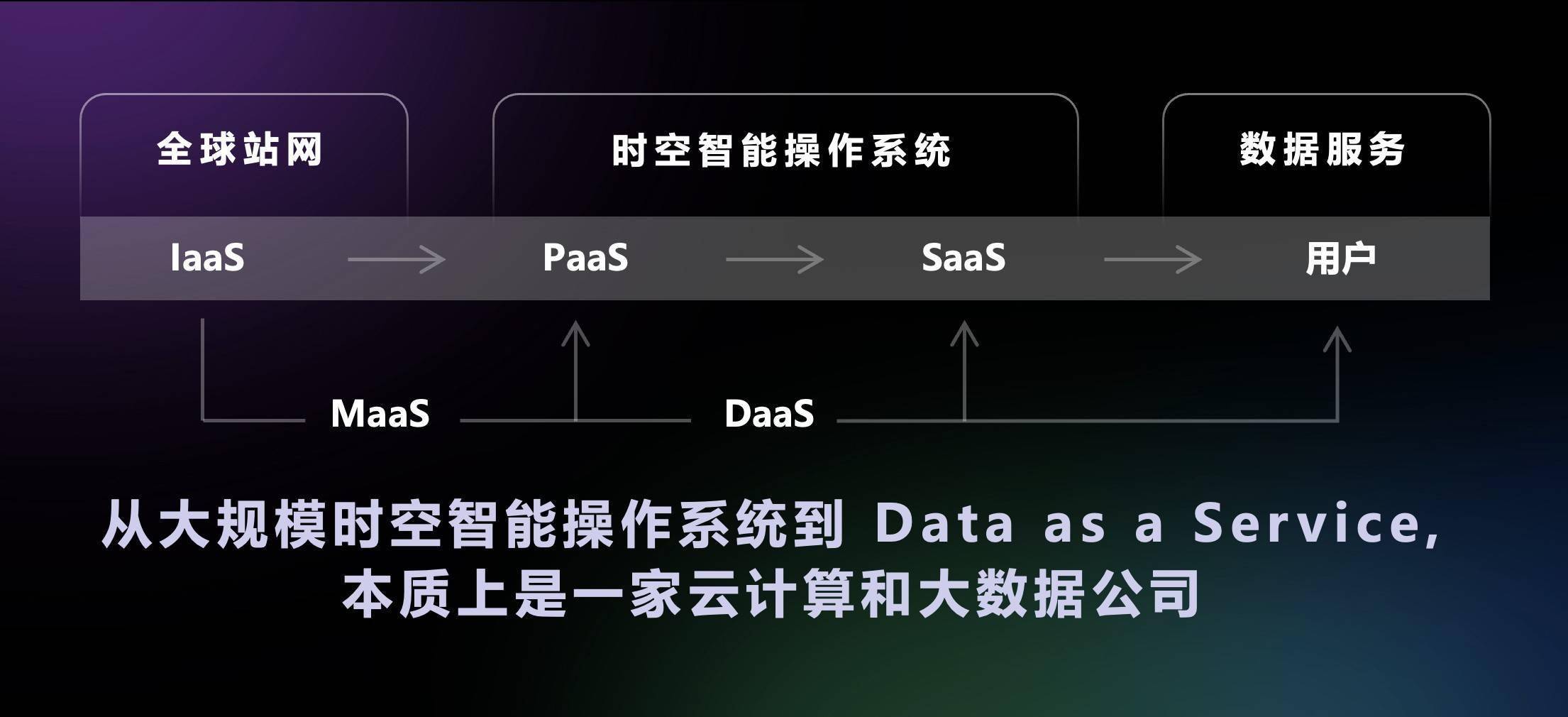 全球站网

时空智能操作系统

数据服务

IaaS PaaS SaaS 用户

MaaS DaaS

从大规模时空智能操作系统到 Data as a Service，
本质上是一家云计算和大数据公司